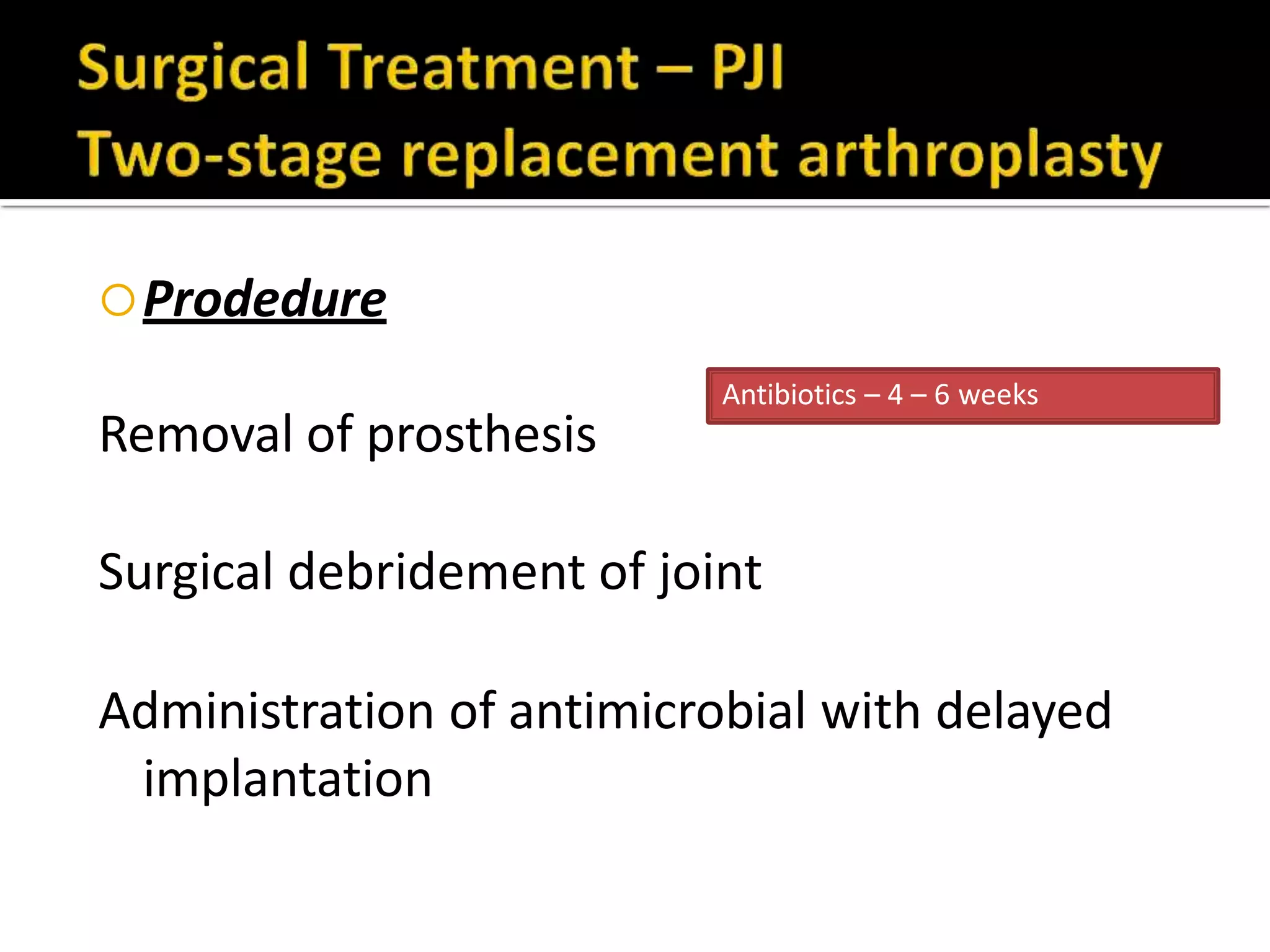 Surgical Treatment – PJI
Two-stage replacement arthroplasty

Prodedure

Antibiotics – 4 – 6 weeks

Removal of prosthesis

Surgical debridement of joint

Administration of antimicrobial with delayed implantation